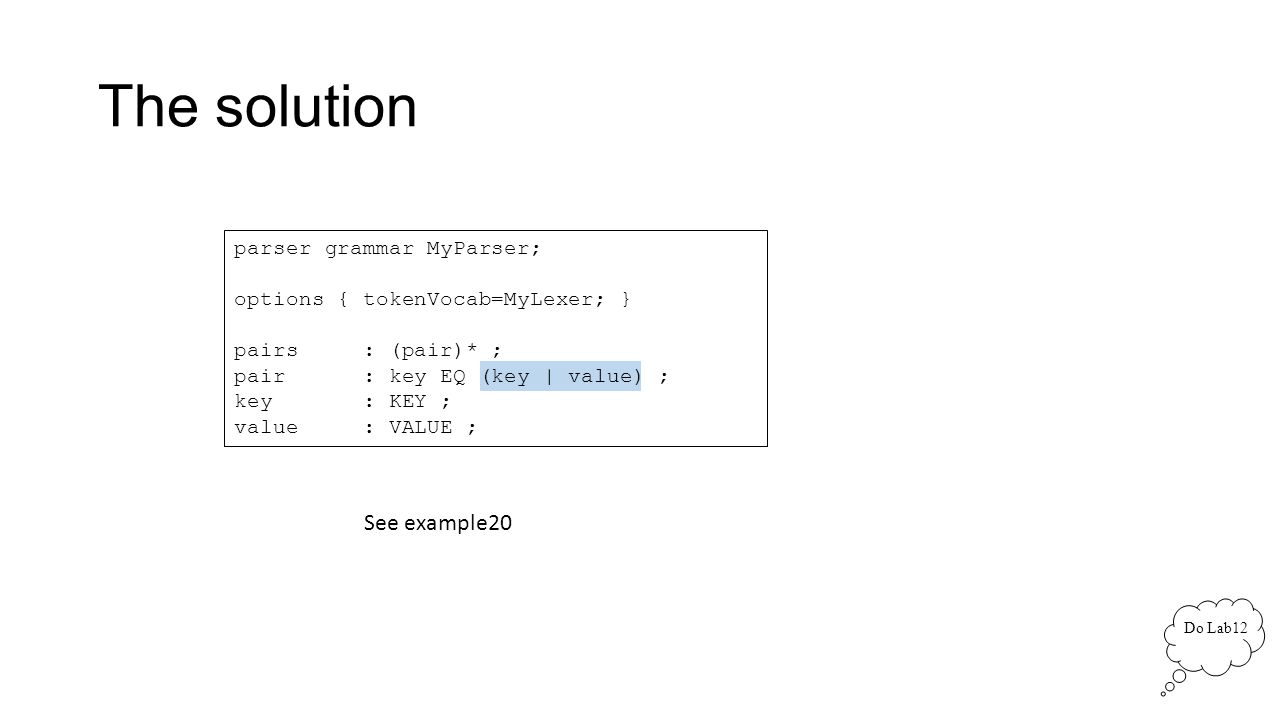 The solution

parser grammar MyParser;

options { tokenVocab=MyLexer; }

pairs : (pair)* ;
pair : key EQ (key | value) ;
key : KEY ;
value : VALUE ;

See example20

Do Lab12